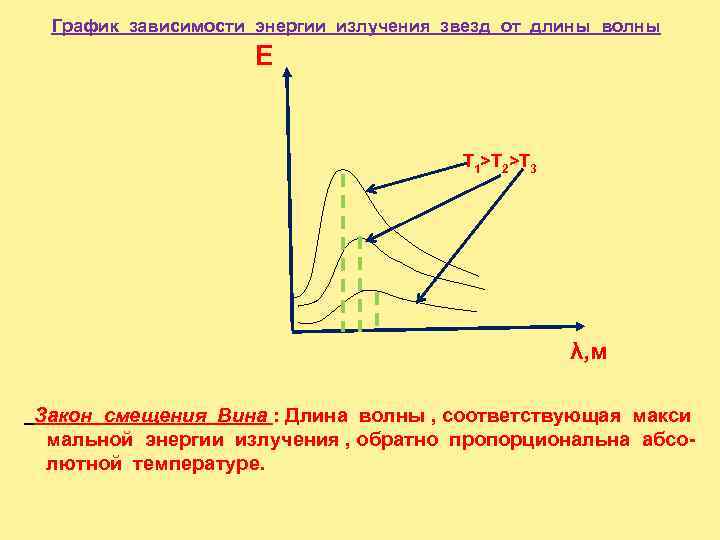 График зависимости энергии излучения звезд от длины волны

E

$T_1>T_2>T_3$

λ,м

Закон смещения Вина : Длина волны , соответствующая максимальной энергии излучения , обратно пропорциональна абсолютной температуре.